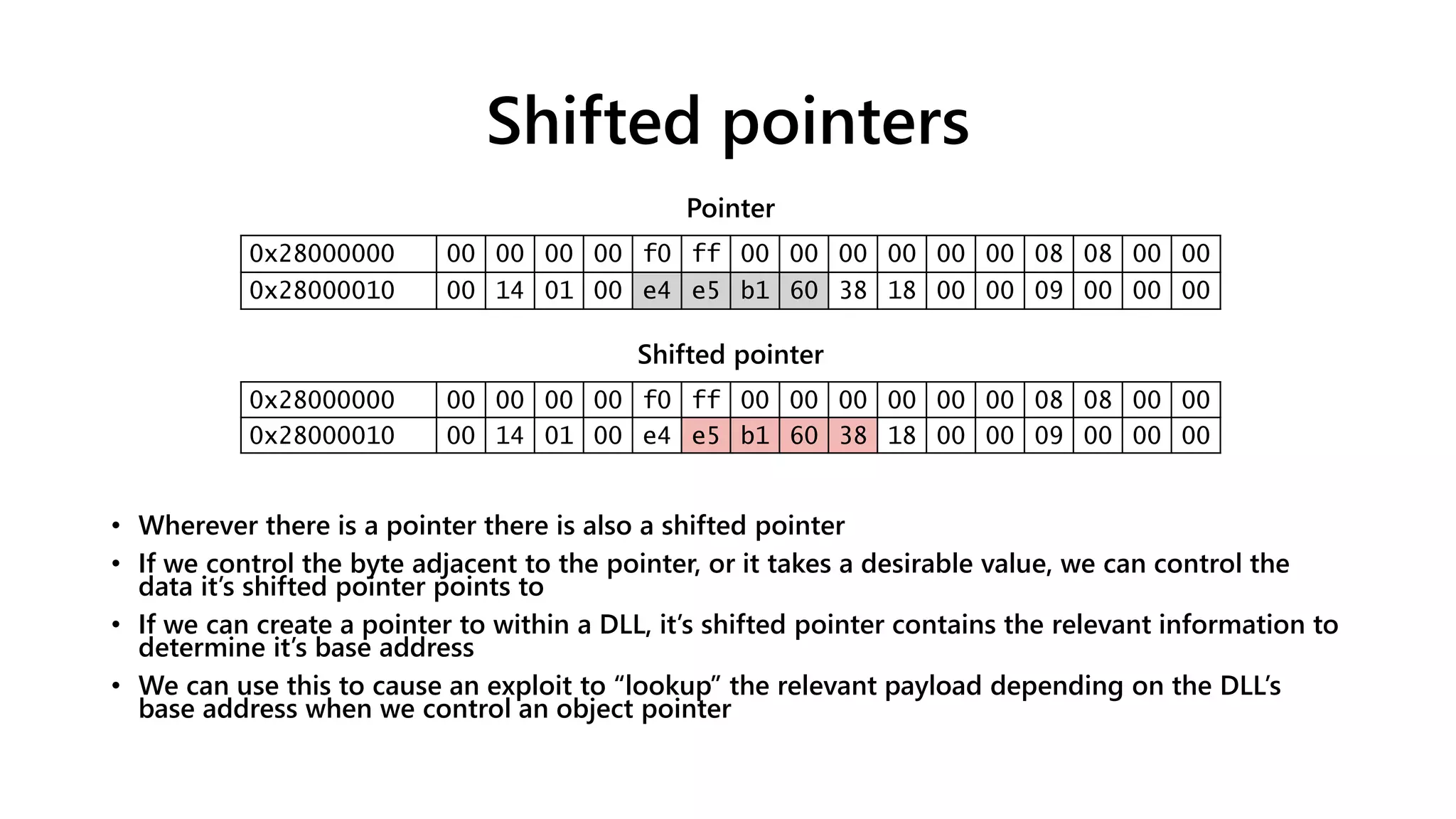 Shifted pointers

Pointer

| 0x28000000 | 00 | 00 | 00 | 00 | f0 | ff | 00 | 00 | 00 | 00 | 00 | 00 | 08 | 08 | 00 | 00 |
|---|---|---|---|---|---|---|---|---|---|---|---|---|---|---|---|---|
| 0x28000010 | 00 | 14 | 01 | 00 | e4 | e5 | b1 | 60 | 38 | 18 | 00 | 00 | 09 | 00 | 00 | 00 |

Shifted pointer

| 0x28000000 | 00 | 00 | 00 | 00 | f0 | ff | 00 | 00 | 00 | 00 | 00 | 00 | 08 | 08 | 00 | 00 |
|---|---|---|---|---|---|---|---|---|---|---|---|---|---|---|---|---|
| 0x28000010 | 00 | 14 | 01 | 00 | e4 | e5 | b1 | 60 | 38 | 18 | 00 | 00 | 09 | 00 | 00 | 00 |

• Wherever there is a pointer there is also a shifted pointer
• If we control the byte adjacent to the pointer, or it takes a desirable value, we can control the data it's shifted pointer points to
• If we can create a pointer to within a DLL, it's shifted pointer contains the relevant information to determine it's base address
• We can use this to cause an exploit to "lookup" the relevant payload depending on the DLL's base address when we control an object pointer